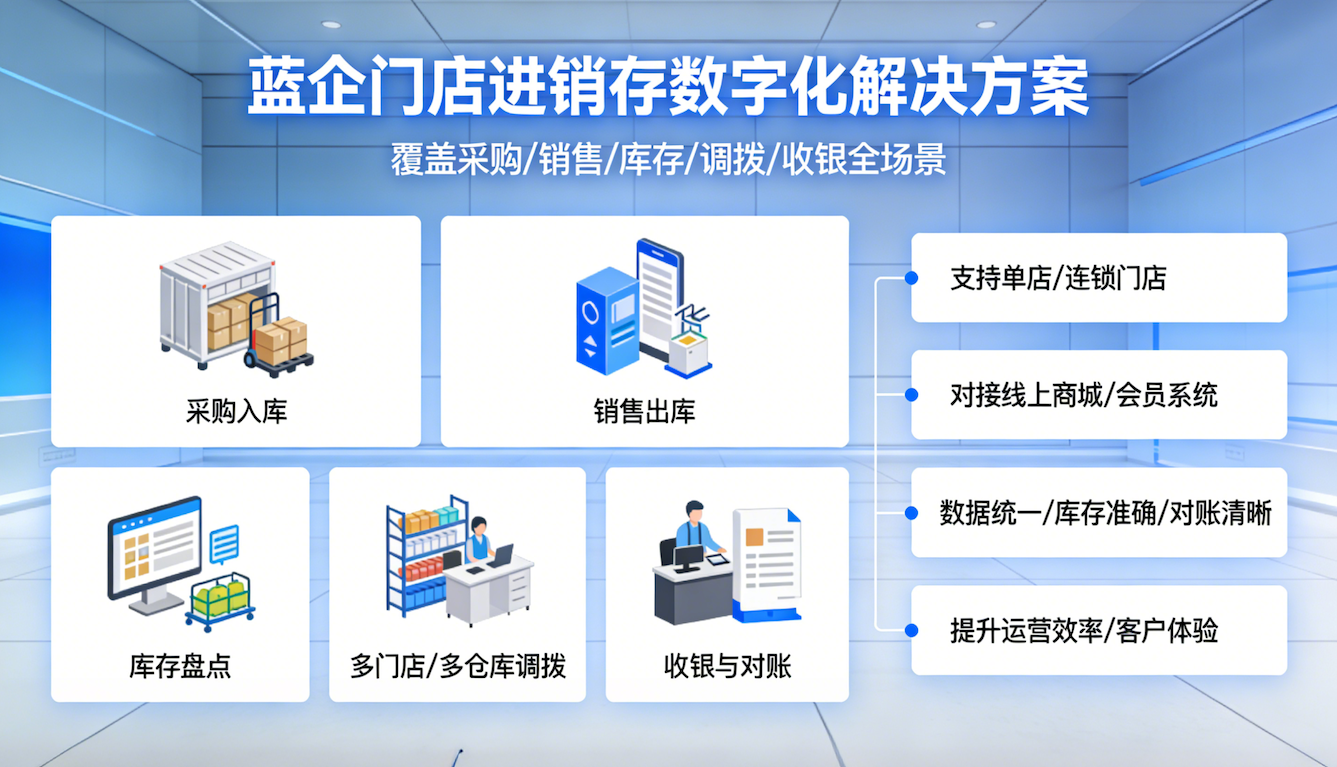 蓝企门店进销存数字化解决方案

覆盖采购/销售/库存/调拨/收银全场景

采购入库

销售出库

库存盘点

多门店/多仓库调拨

收银与对账

支持单店/连锁门店

对接线上商城/会员系统

数据统一/库存准确/对账清晰

提升运营效率/客户体验